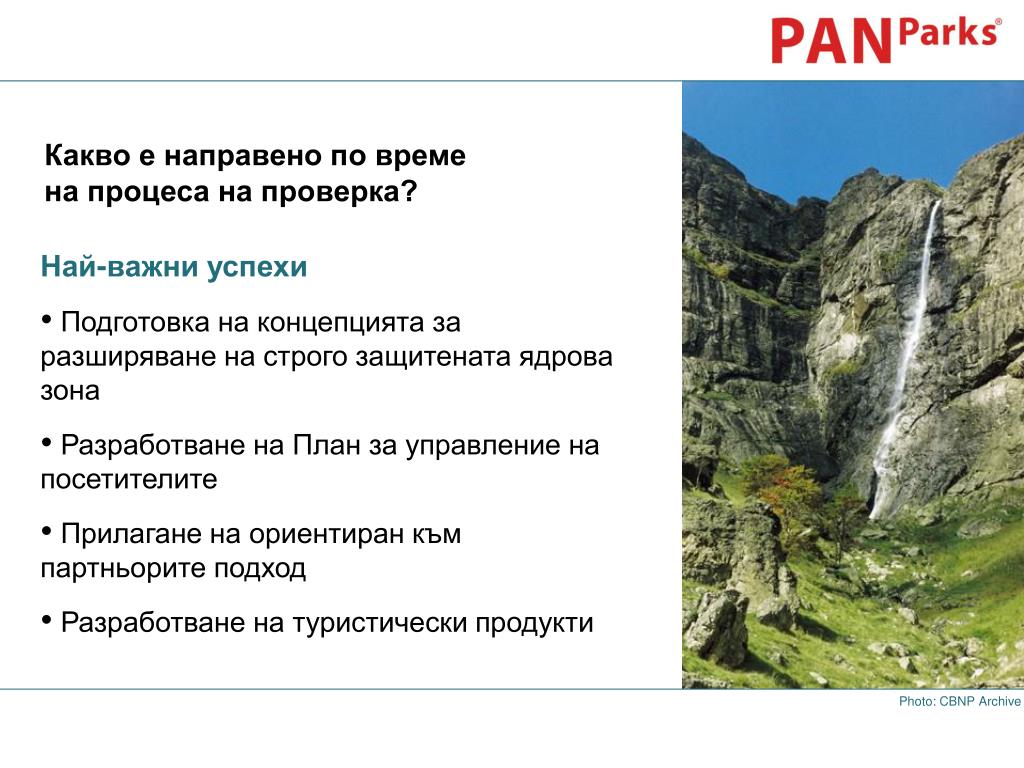 PAN Parks®

Какво е направено по време на процеса на проверка?

Най-важни успехи

• Подготовка на концепцията за разширяване на строго защитената ядрова зона

• Разработване на План за управление на посетителите

• Прилагане на ориентиран към партньорите подход

• Разработване на туристически продукти

Photo: CBNP Archive